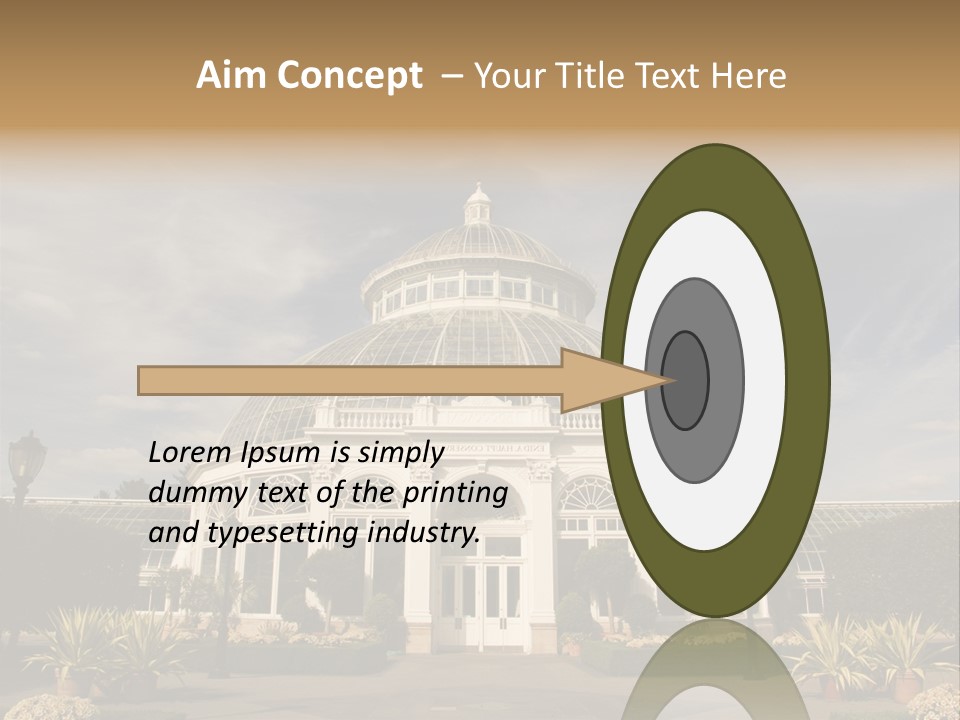 Aim Concept – Your Title Text Here

Lorem Ipsum is simply dummy text of the printing and typesetting industry.